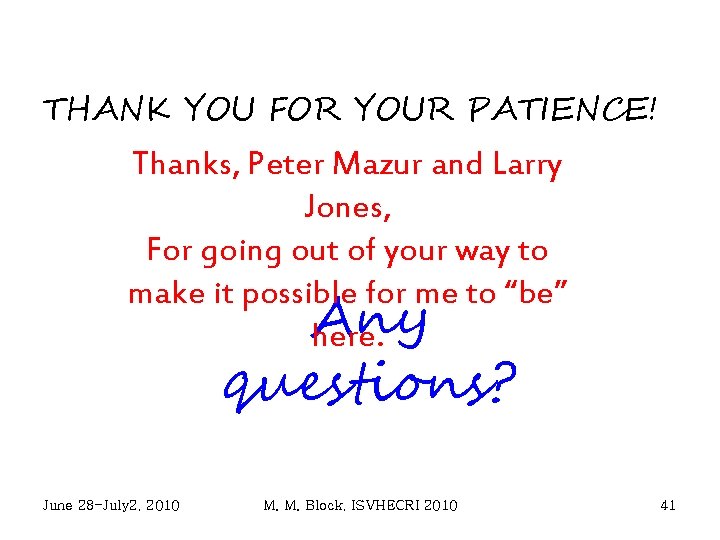 THANK YOU FOR YOUR PATIENCE!

Thanks, Peter Mazur and Larry Jones,
For going out of your way to make it possible for me to “be” here.

Any questions?

June 28-July2, 2010

M. M. Block, ISVHECRI 2010

41